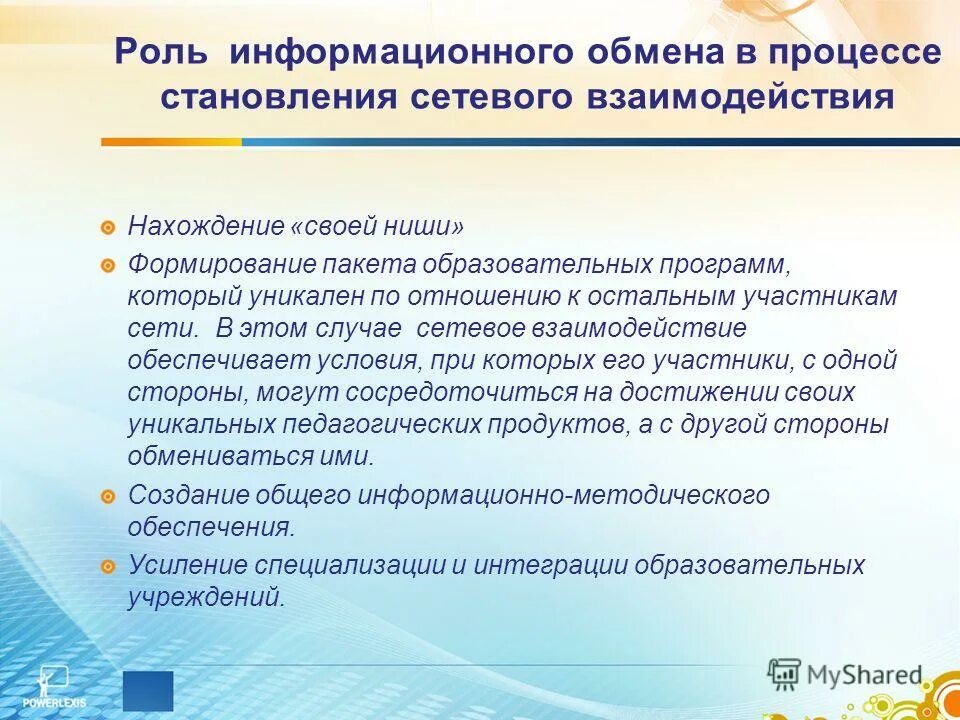 Роль информационного обмена в процессе становления сетевого взаимодействия

Нахождение «своей ниши»

Формирование пакета образовательных программ, который уникален по отношению к остальным участникам сети. В этом случае сетевое взаимодействие обеспечивает условия, при которых его участники, с одной стороны, могут сосредоточиться на достижении своих уникальных педагогических продуктов, а с другой стороны обмениваться ими.

Создание общего информационно-методического обеспечения.

Усиление специализации и интеграции образовательных учреждений.

POWERLEXIS

MyShared